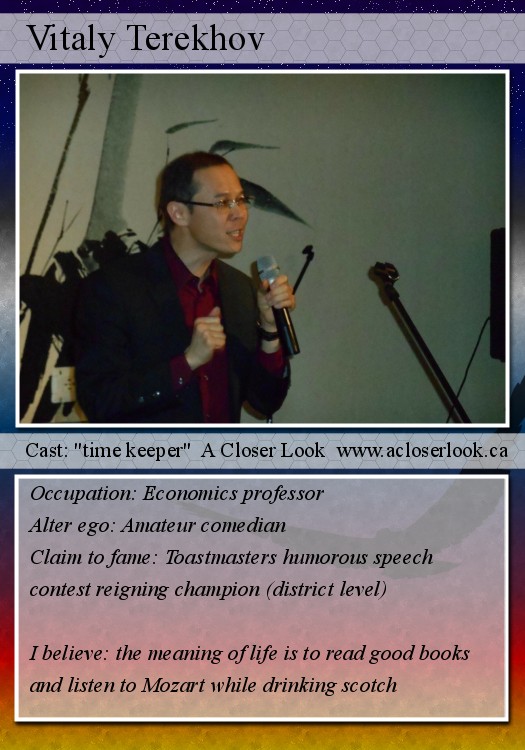 Vitaly Terekhov

Cast: "time keeper" A Closer Look www.acloserlook.ca

Occupation: Economics professor
Alter ego: Amateur comedian
Claim to fame: Toastmasters humorous speech contest reigning champion (district level)

I believe: the meaning of life is to read good books and listen to Mozart while drinking scotch